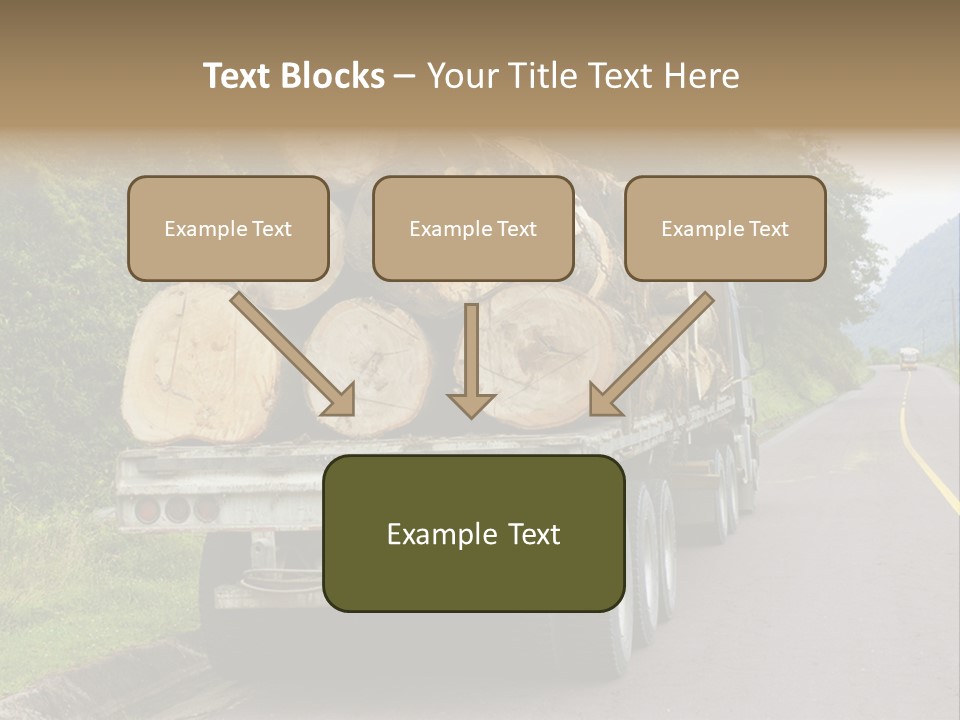 Text Blocks – Your Title Text Here

Example Text

Example Text

Example Text

Example Text